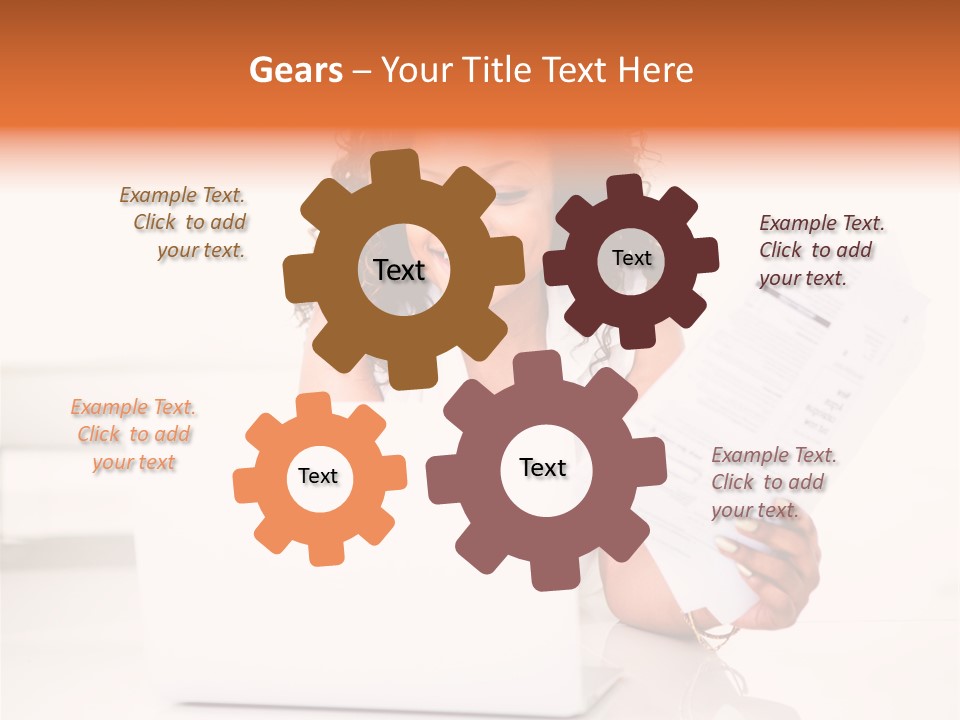 Gears – Your Title Text Here

Example Text. Click to add your text.

Text

Text

Example Text. Click to add your text.

Example Text. Click to add your text

Text

Text

Example Text. Click to add your text.